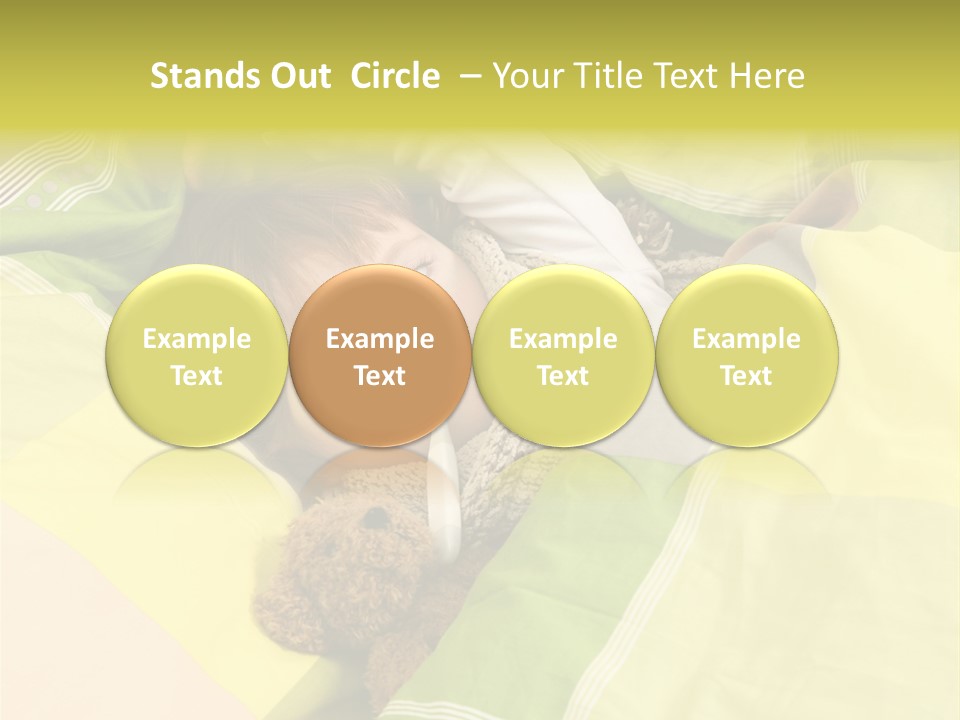 Stands Out Circle – Your Title Text Here

Example Text

Example Text

Example Text

Example Text